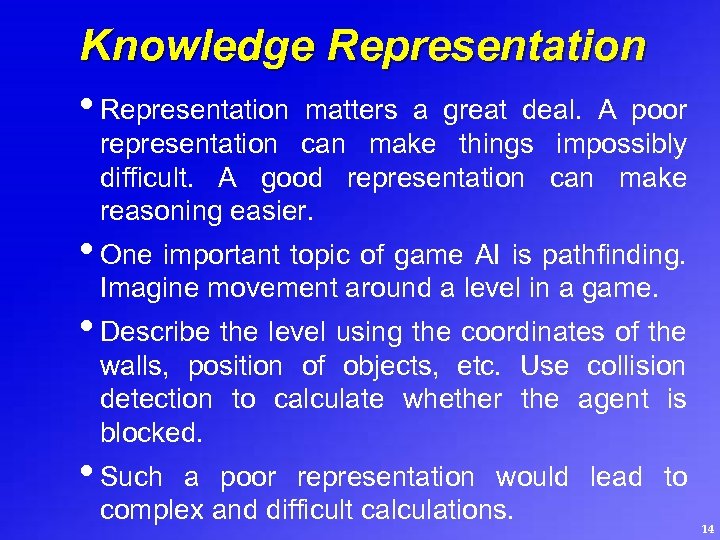 Knowledge Representation

• Representation matters a great deal. A poor representation can make things impossibly difficult. A good representation can make reasoning easier.

• One important topic of game AI is pathfinding. Imagine movement around a level in a game.

• Describe the level using the coordinates of the walls, position of objects, etc. Use collision detection to calculate whether the agent is blocked.

• Such a poor representation would lead to complex and difficult calculations.

14